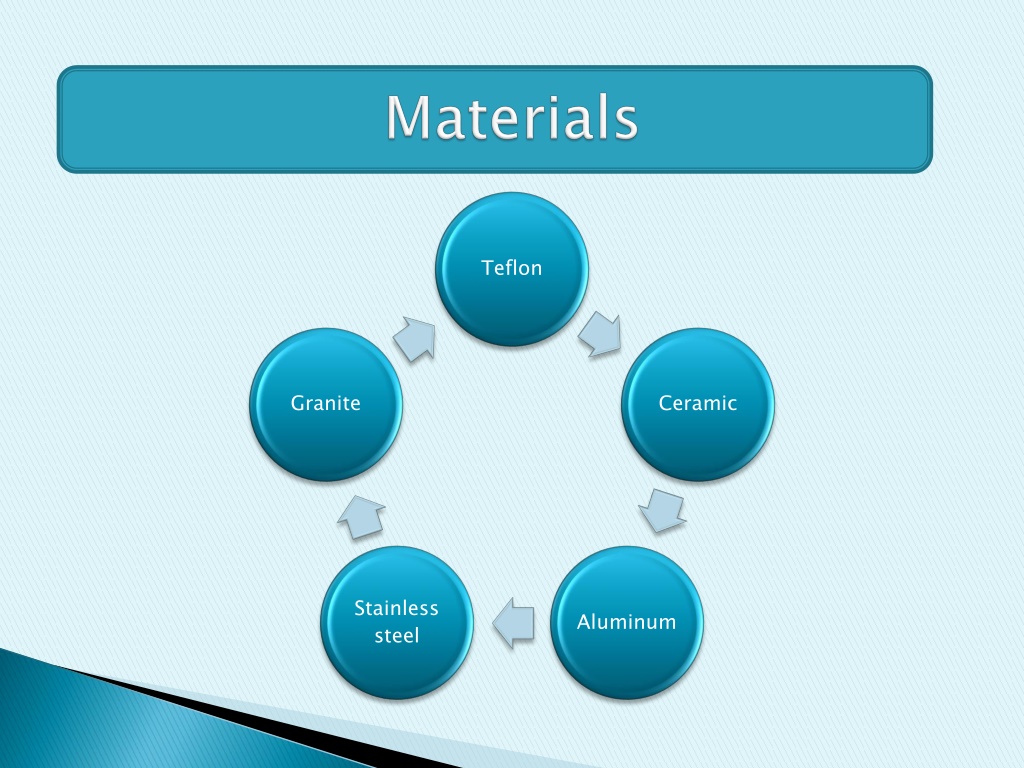 Materials

Teflon

Ceramic

Aluminum

Stainless steel

Granite